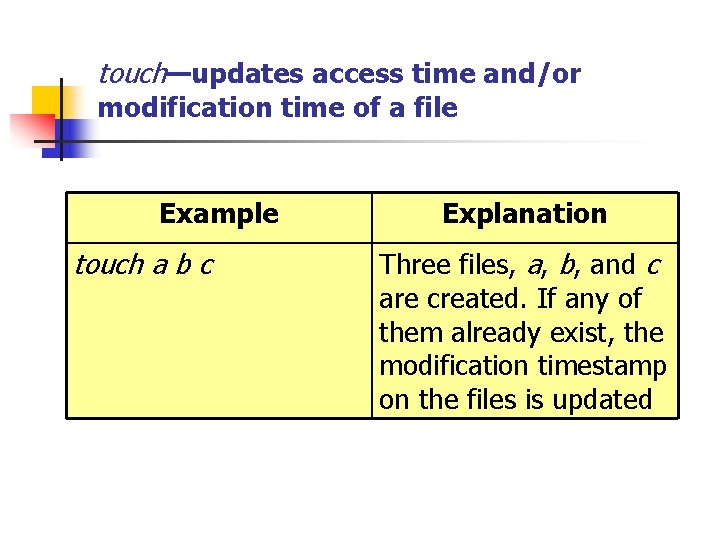 touch—updates access time and/or modification time of a file

| Example | Explanation |
|---|---|
| touch a b c | Three files, a, b, and c are created. If any of them already exist, the modification timestamp on the files is updated |